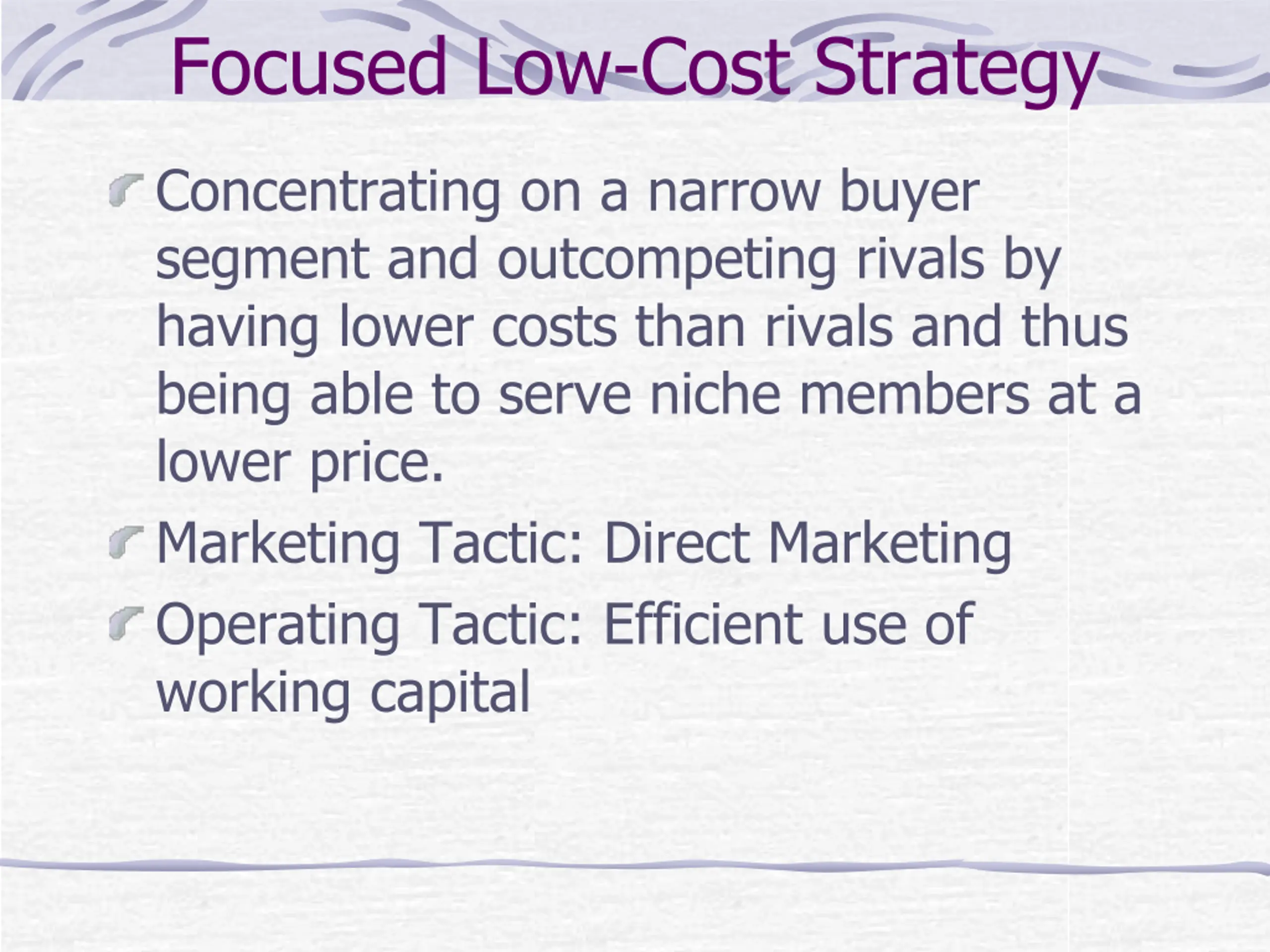 Focused Low-Cost Strategy

Concentrating on a narrow buyer segment and outcompeting rivals by having lower costs than rivals and thus being able to serve niche members at a lower price.

Marketing Tactic: Direct Marketing

Operating Tactic: Efficient use of working capital